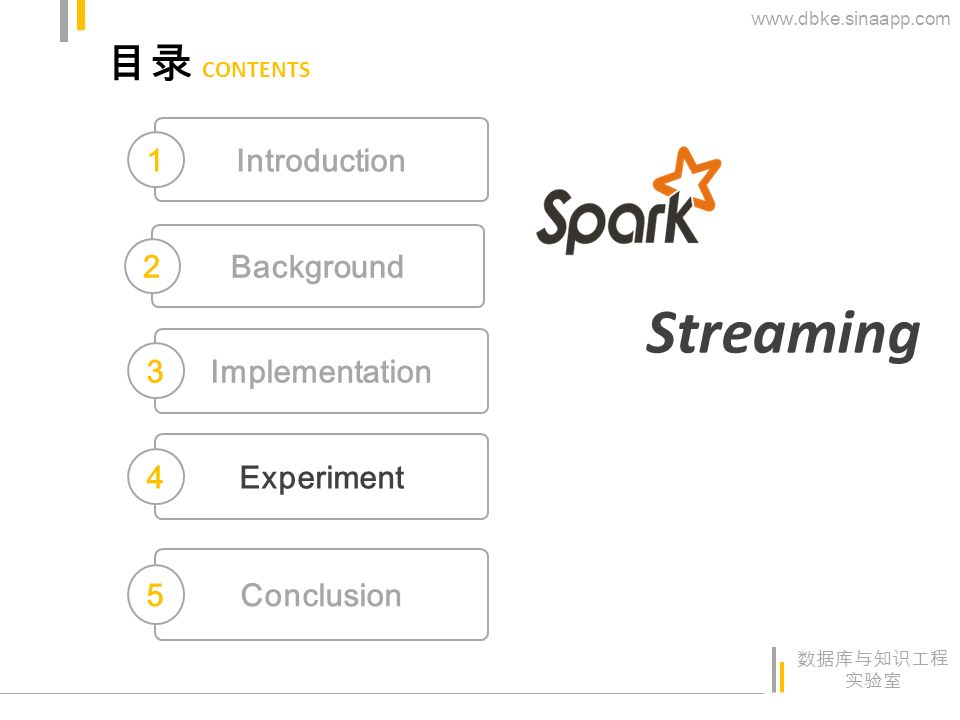 www.dbke.sinaapp.com

目录 CONTENTS

1 Introduction

2 Background

3 Implementation

4 Experiment

5 Conclusion

Spark

Streaming

数据库与知识工程实验室